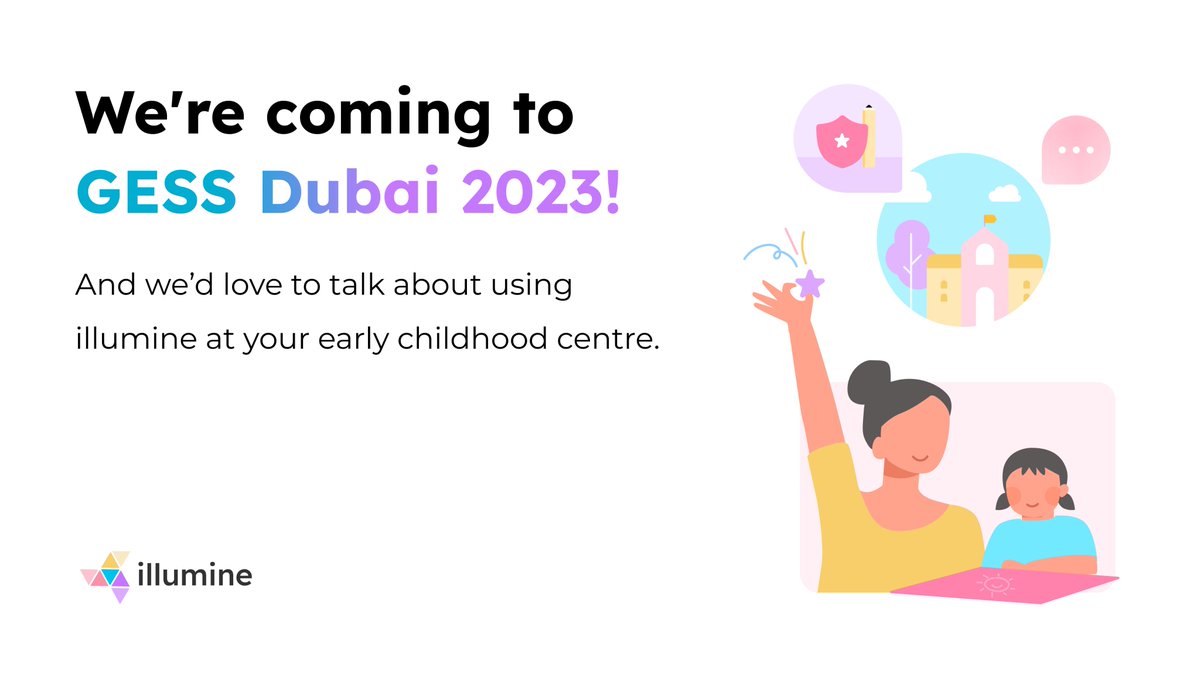 We're coming to
GESS Dubai 2023!

And we'd love to talk about using illumine at your early childhood centre.

illumine